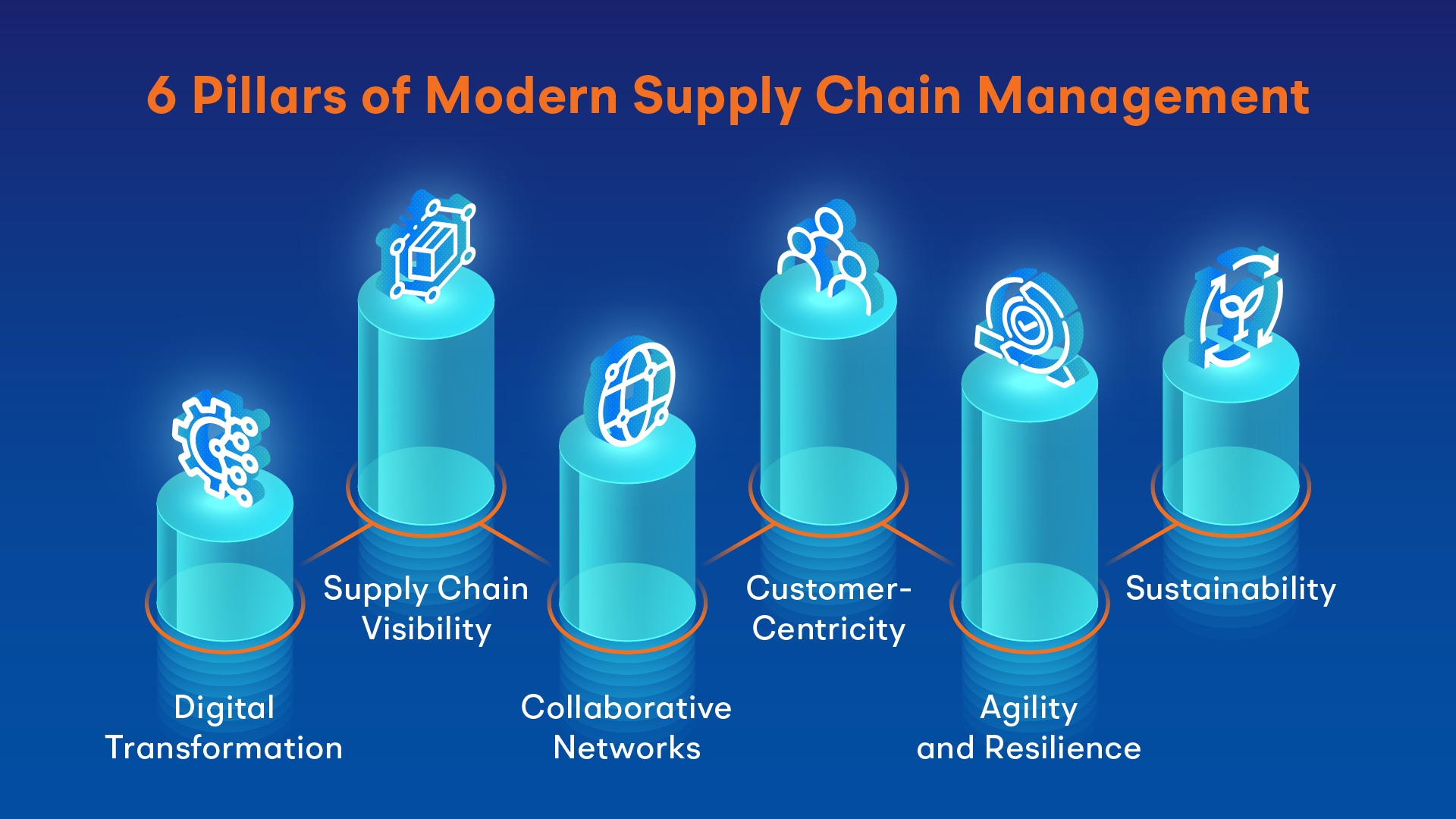 6 Pillars of Modern Supply Chain Management

Digital Transformation

Supply Chain Visibility

Collaborative Networks

Customer-Centricity

Agility and Resilience

Sustainability